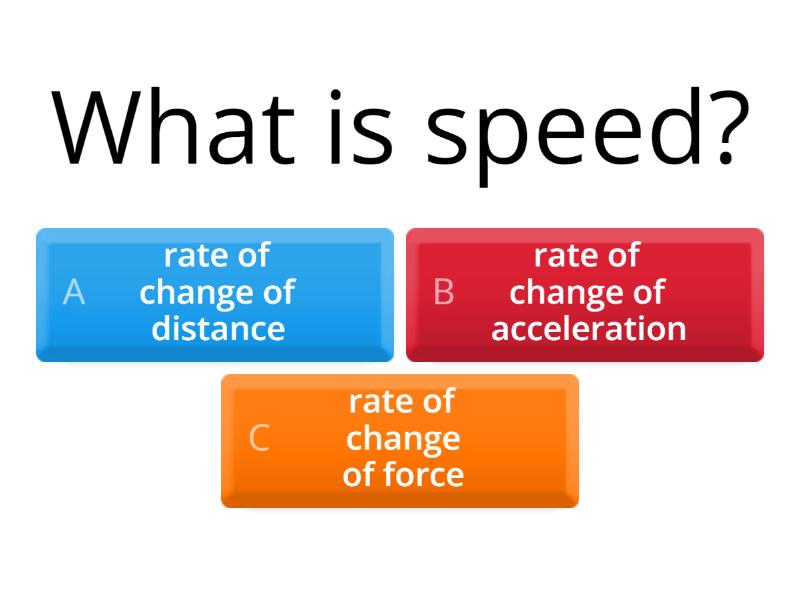 What is speed?

A rate of change of distance

B rate of change of acceleration

C rate of change of force